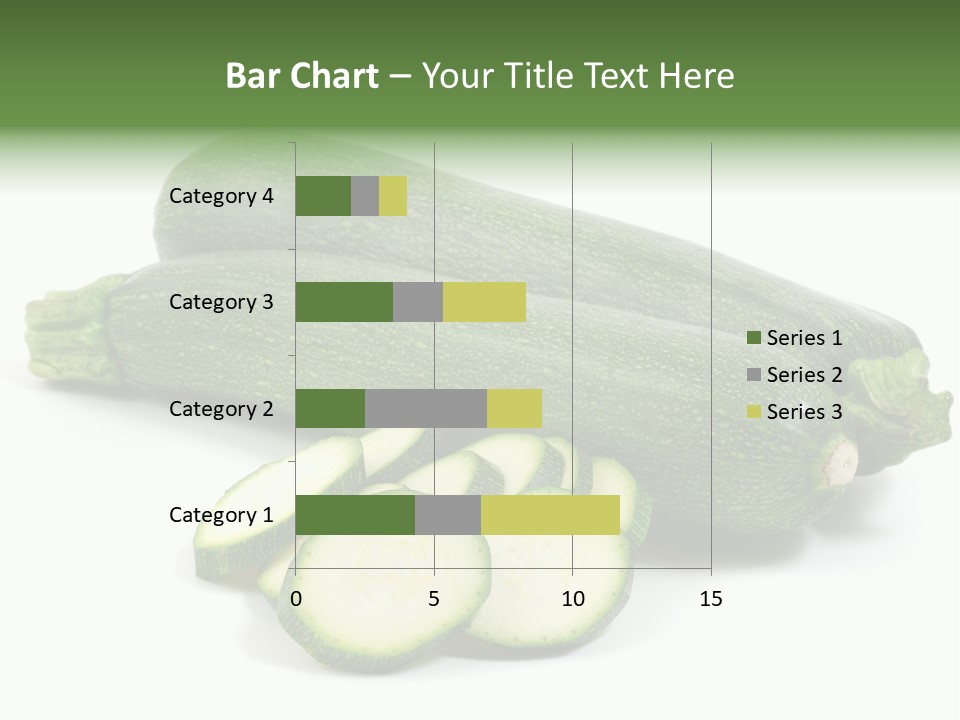 Bar Chart – Your Title Text Here

Category 4
Category 3
Category 2
Category 1

0
5
10
15

Series 1
Series 2
Series 3